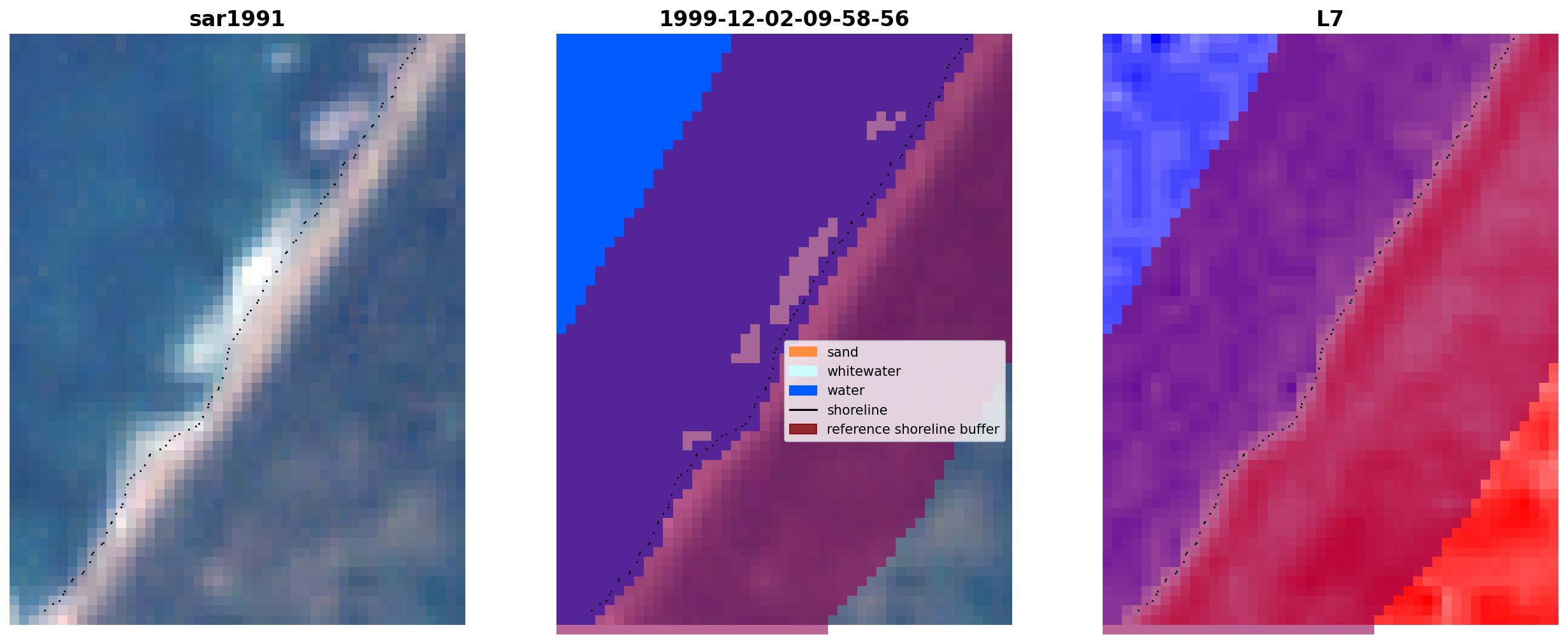 sar1991

1999-12-02-09-58-56

sand
whitewater
water
shoreline
reference shoreline buffer

L7